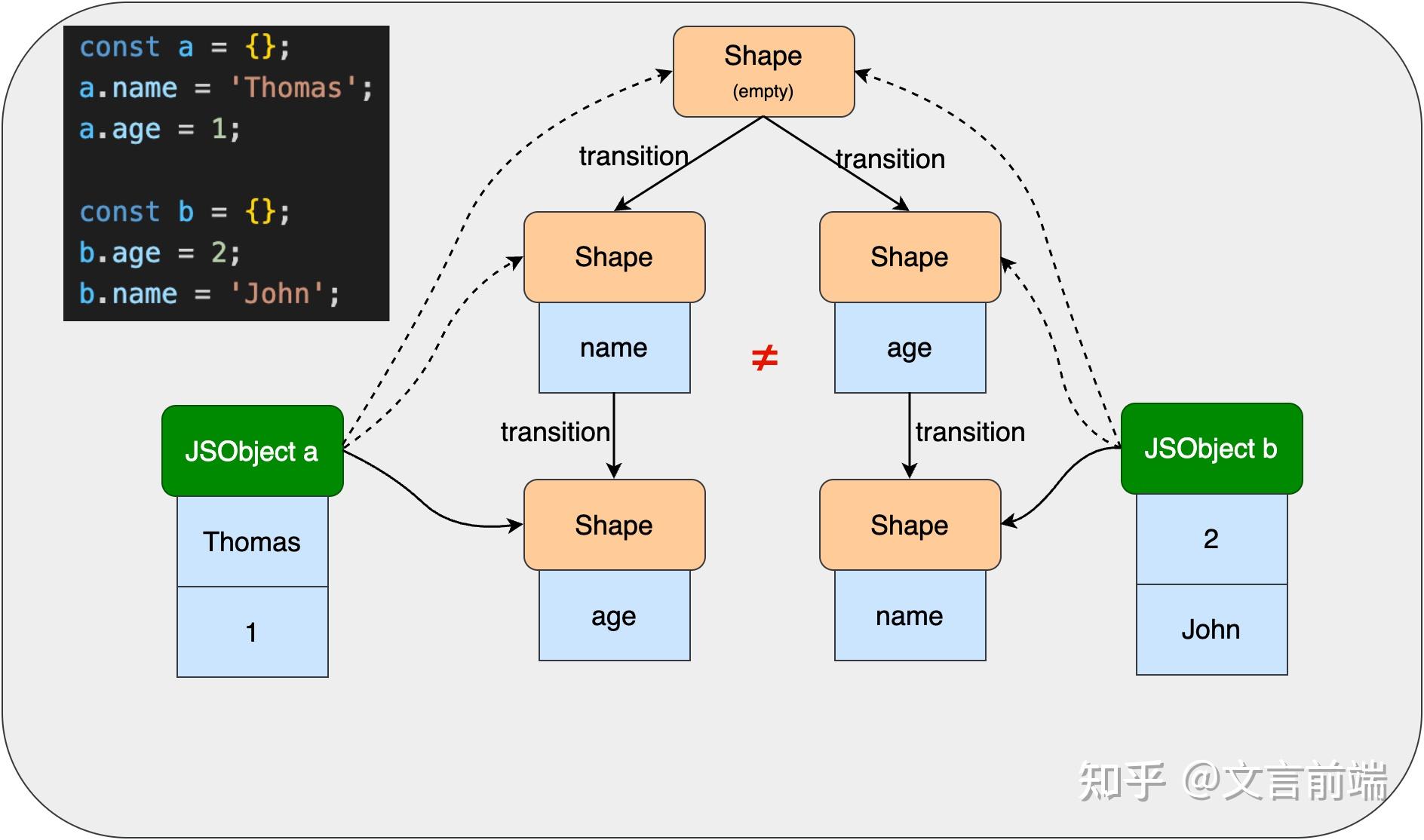 const a = {};
a.name = 'Thomas';
a.age = 1;

const b = {};
b.age = 2;
b.name = 'John';

Shape
(empty)

transition

transition

Shape

name

$\neq$

Shape

age

transition

transition

JSObject a

Thomas

1

Shape

age

Shape

name

JSObject b

2

John

知乎 @文言前端